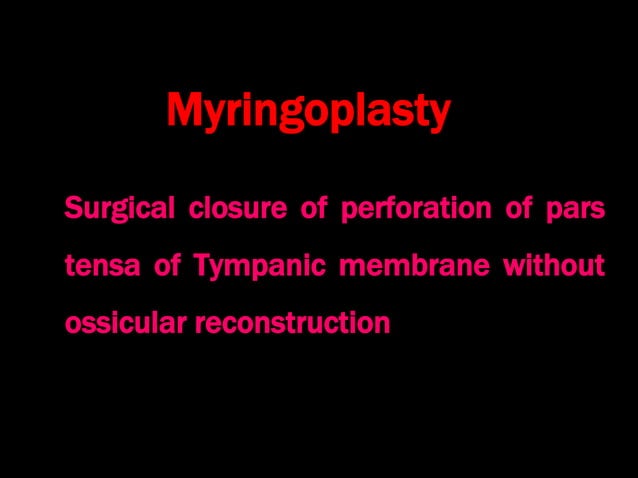 Myringoplasty

Surgical closure of perforation of pars tensa of Tympanic membrane without ossicular reconstruction